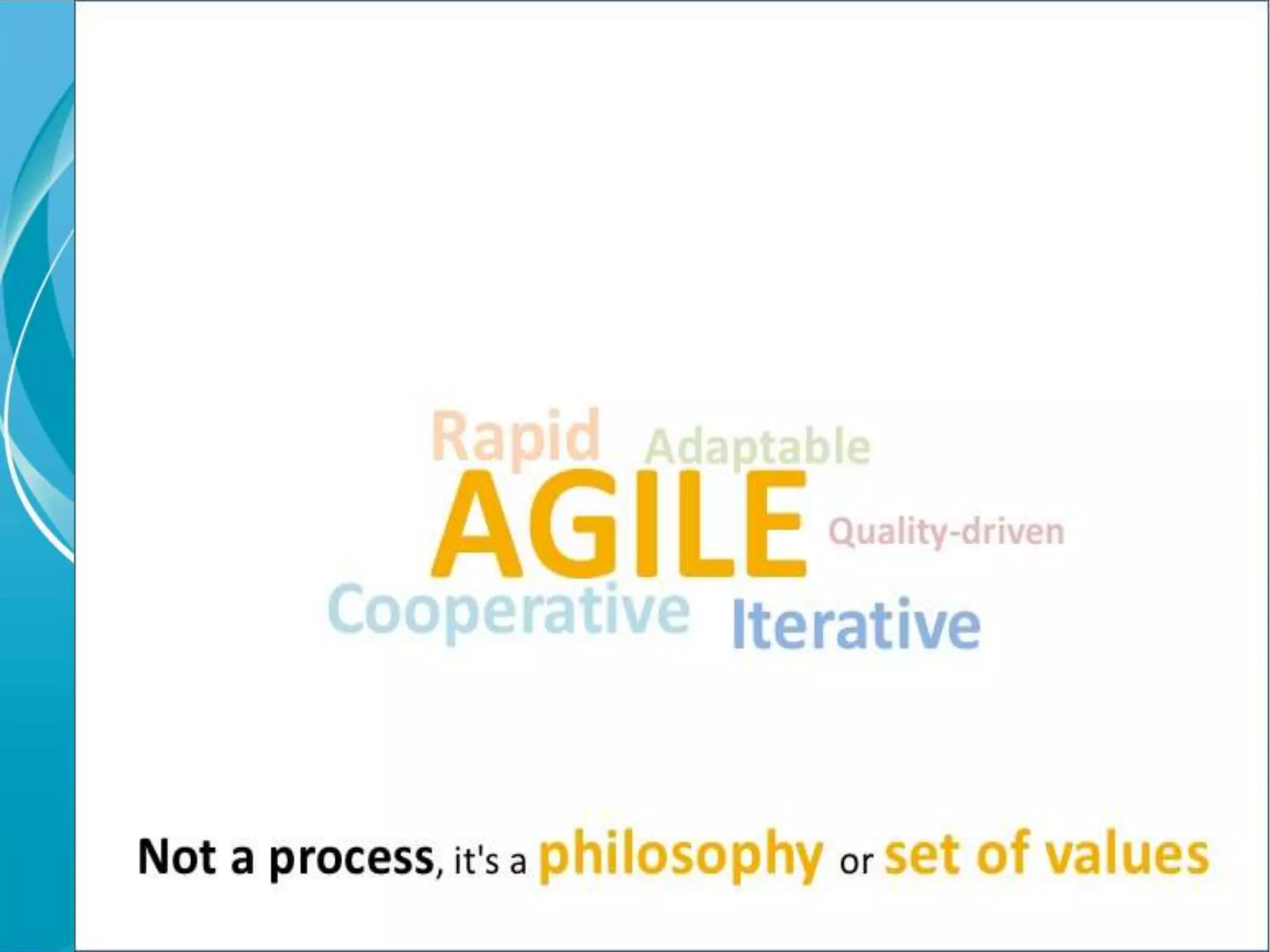 Rapid Adaptable

AGILE Quality-driven

Cooperative Iterative

Not a process, it's a philosophy or set of values